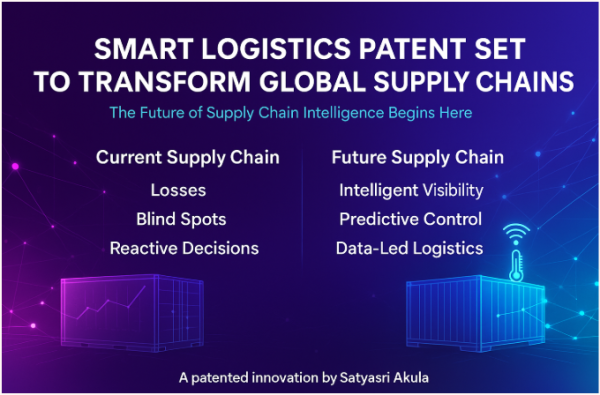 SMART LOGISTICS PATENT SET TO TRANSFORM GLOBAL SUPPLY CHAINS

The Future of Supply Chain Intelligence Begins Here

Current Supply Chain

Losses

Blind Spots

Reactive Decisions

Future Supply Chain

Intelligent Visibility

Predictive Control

Data-Led Logistics

A patented innovation by Satyasri Akula